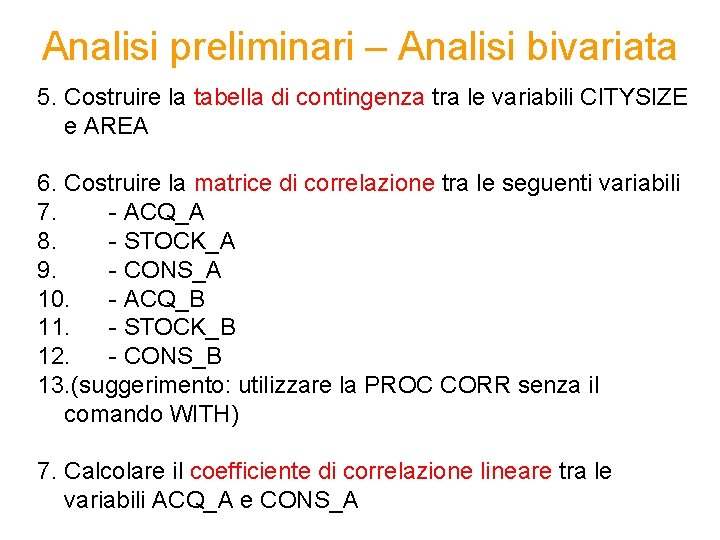 Analisi preliminari – Analisi bivariata

5. Costruire la tabella di contingenza tra le variabili CITYSIZE e AREA

6. Costruire la matrice di correlazione tra le seguenti variabili
7. - ACQ_A
8. - STOCK_A
9. - CONS_A
10. - ACQ_B
11. - STOCK_B
12. - CONS_B
13.(suggerimento: utilizzare la PROC CORR senza il comando WITH)

7. Calcolare il coefficiente di correlazione lineare tra le variabili ACQ_A e CONS_A